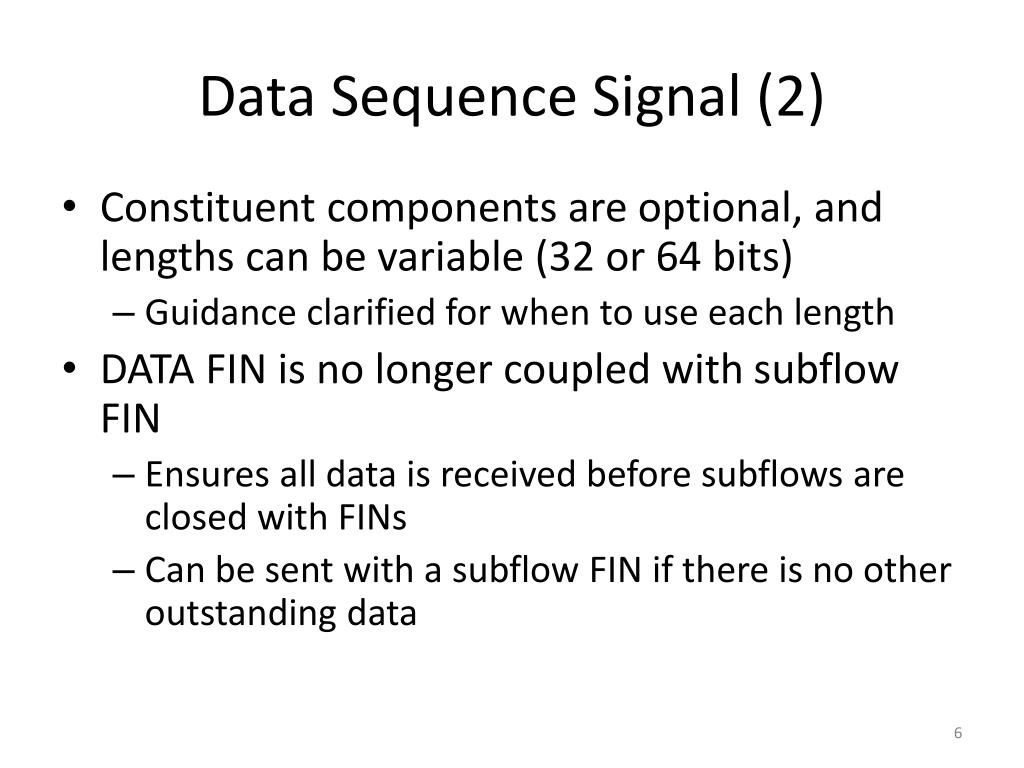 Data Sequence Signal (2)

• Constituent components are optional, and lengths can be variable (32 or 64 bits)
– Guidance clarified for when to use each length
• DATA FIN is no longer coupled with subflow FIN
– Ensures all data is received before subflows are closed with FINs
– Can be sent with a subflow FIN if there is no other outstanding data

6